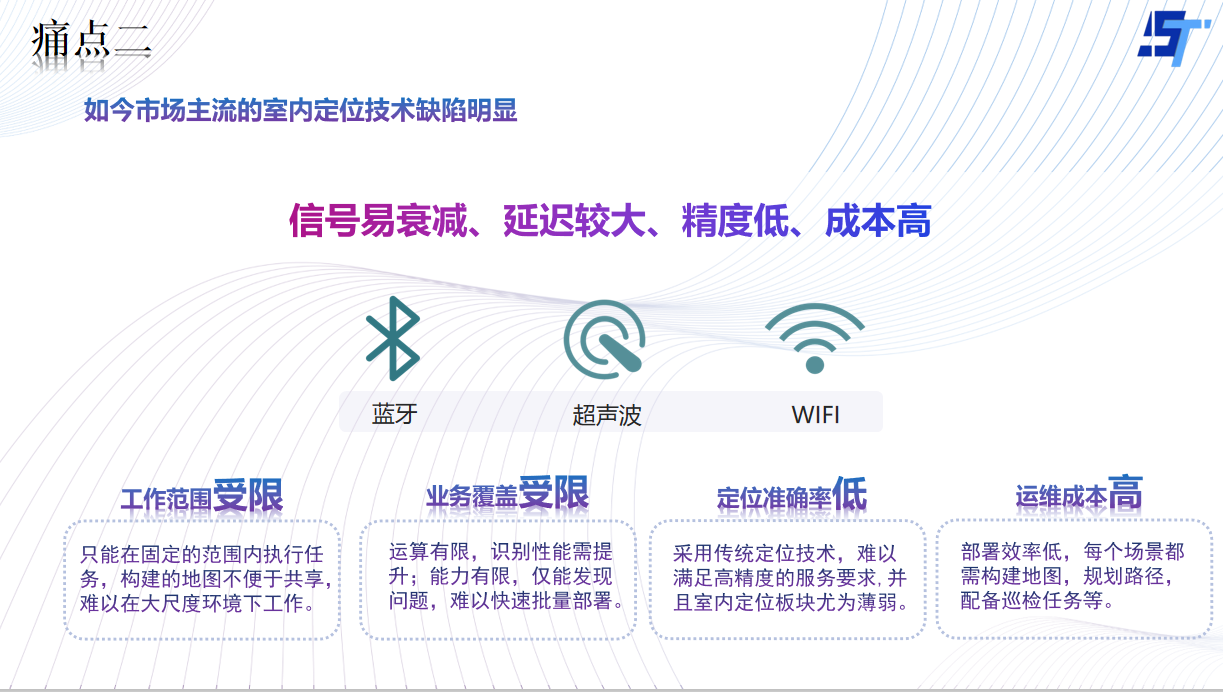 痛点二

如今市场主流的室内定位技术缺陷明显

信号易衰减、延迟较大、精度低、成本高

蓝牙

超声波

WIFI

工作范围受限

只能在固定的范围内执行任务，构建的地图不便于共享，难以在大尺度环境下工作。

业务覆盖受限

运算有限，识别性能需提升；能力有限，仅能发现问题，难以快速批量部署。

定位准确率低

采用传统定位技术，难以满足高精度的服务要求，并且室内定位板块尤为薄弱。

运维成本高

部署效率低，每个场景都需构建地图，规划路径，配备巡检任务等。